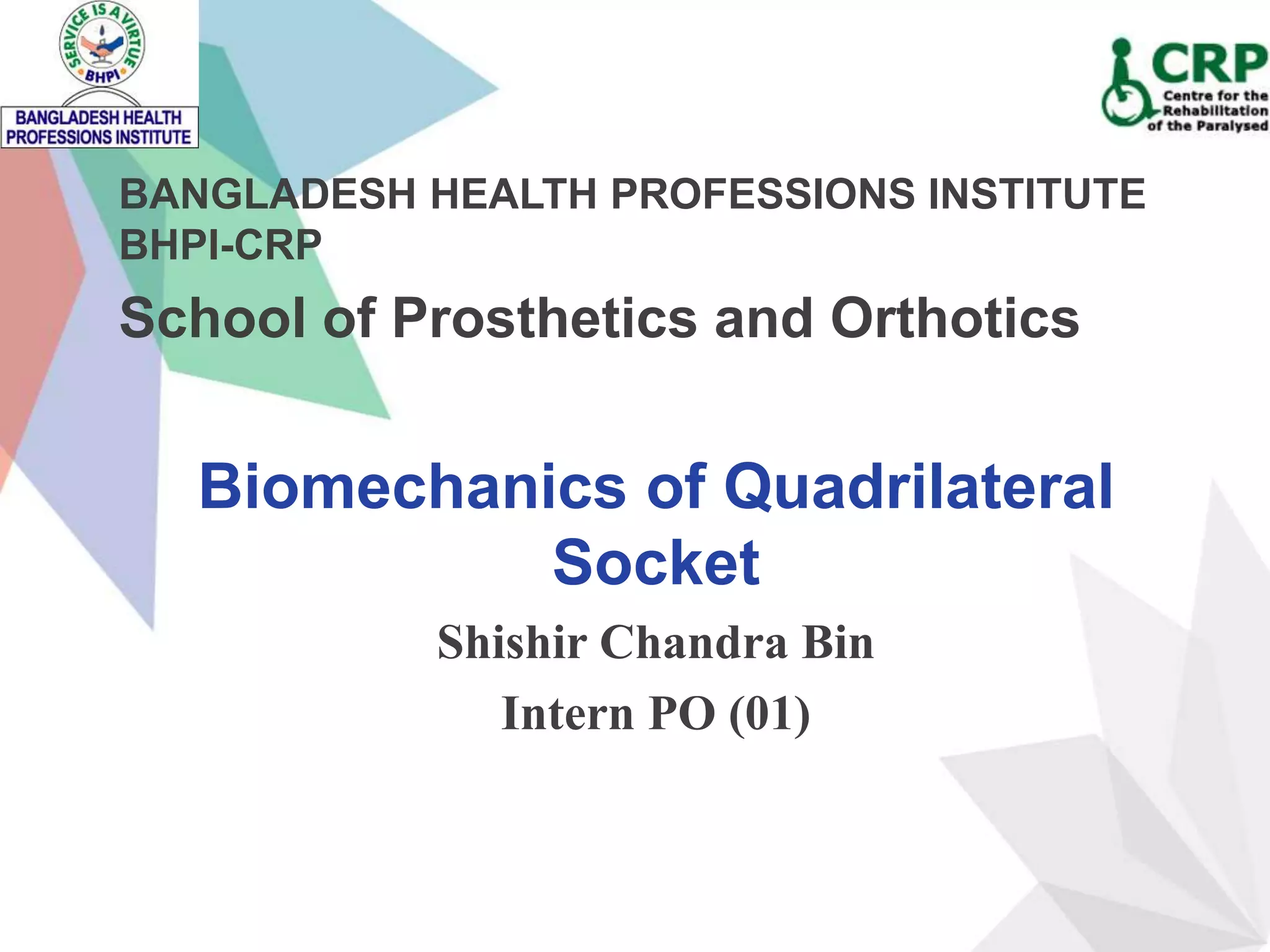 SERVICE IS A VIRTUE
BHPI
BANGLADESH HEALTH PROFESSIONS INSTITUTE

CRP
Centre for the Rehabilitation of the Paralysed

BANGLADESH HEALTH PROFESSIONS INSTITUTE
BHPI-CRP

School of Prosthetics and Orthotics

Biomechanics of Quadrilateral Socket

Shishir Chandra Bin

Intern PO (01)